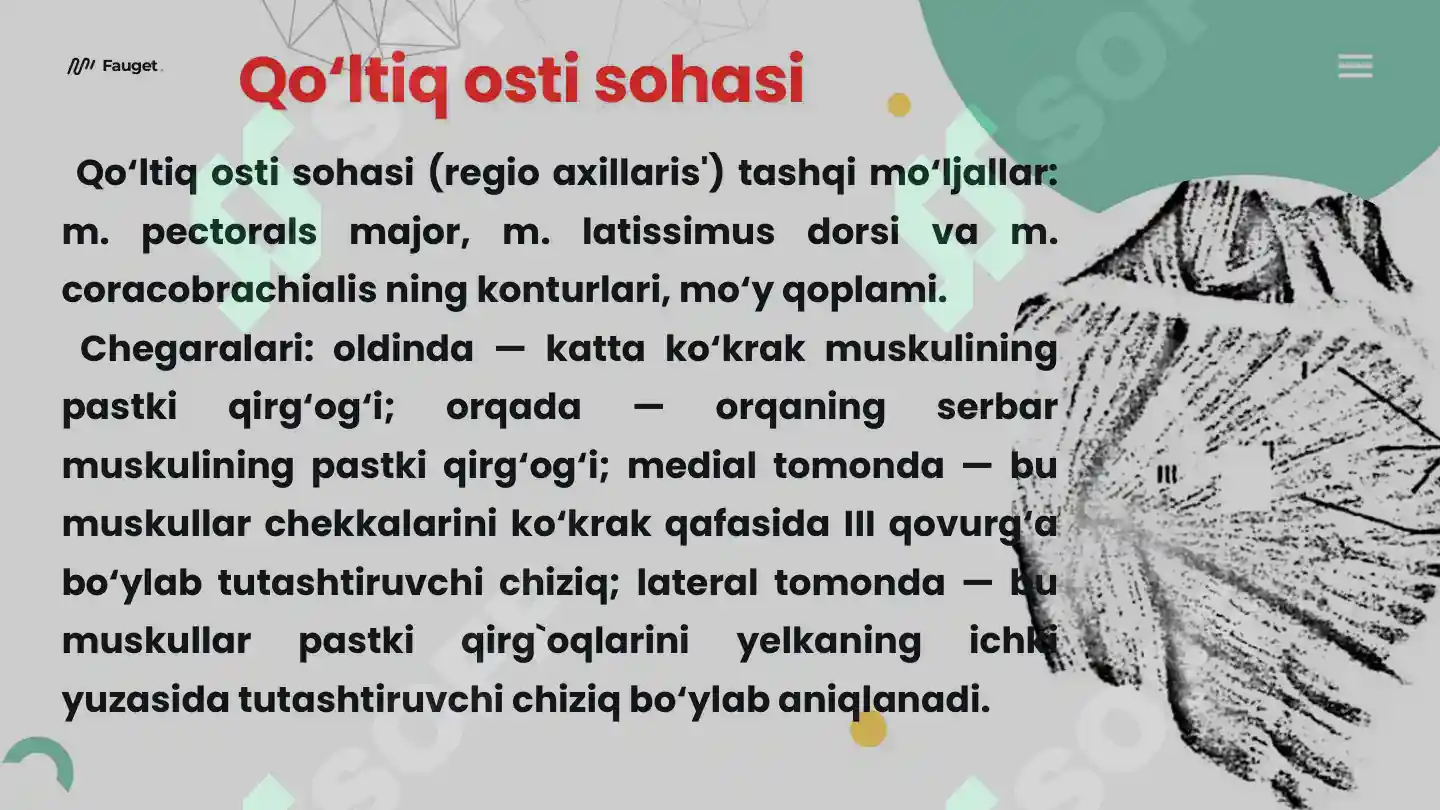 Fauget

Qo‘ltiq osti sohasi

Qo‘ltiq osti sohasi (regio axillaris') tashqi mo‘ljallar: m. pectorals major, m. latissimus dorsi va m. coracobrachialis ning konturlari, mo‘y qoplami.

Chegaralari: oldinda — katta ko‘krak muskulining pastki qirg‘og‘i; orqada — orqaning serbar muskulining pastki qirg‘og‘i; medial tomonda — bu muskullar chekkalarini ko‘krak qafasida III qovurg‘a bo‘ylab tutashtiruvchi chiziq; lateral tomonda — bu muskullar pastki qirg`oqlarini yelkaning ichki yuzasida tutashtiruvchi chiziq bo‘ylab aniqlanadi.

III